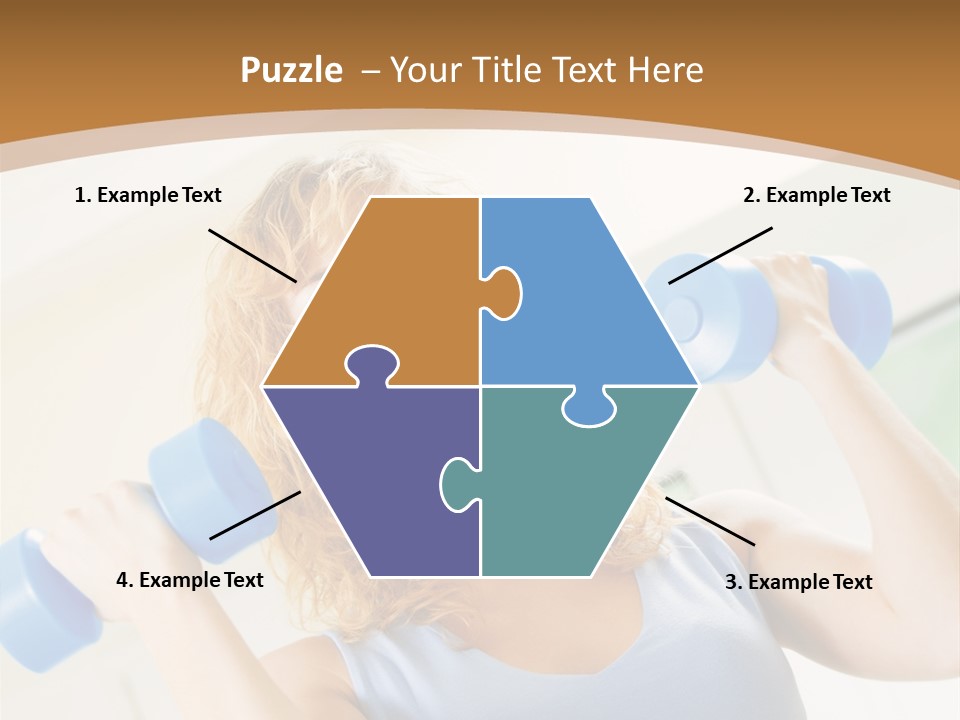 Puzzle – Your Title Text Here

1. Example Text

2. Example Text

4. Example Text

3. Example Text